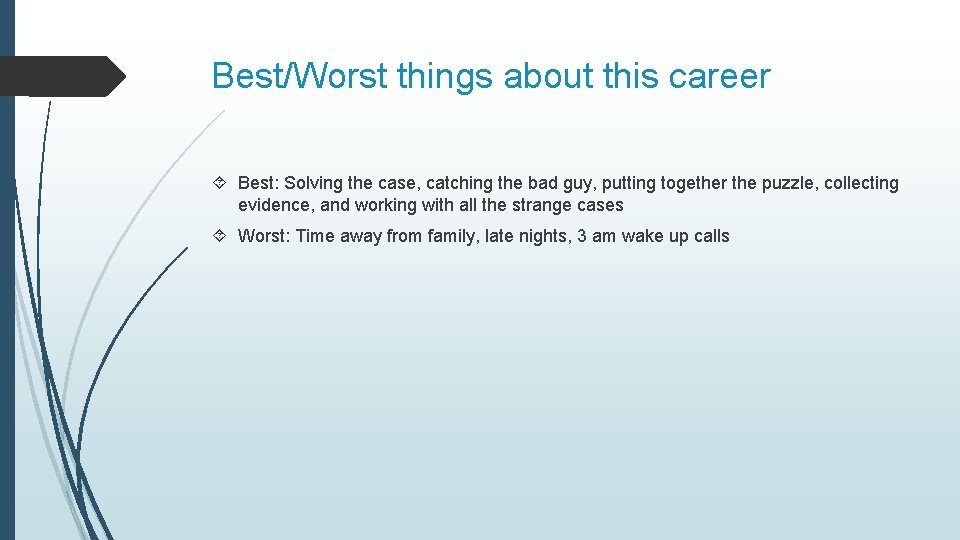 Best/Worst things about this career

Best: Solving the case, catching the bad guy, putting together the puzzle, collecting evidence, and working with all the strange cases

Worst: Time away from family, late nights, 3 am wake up calls